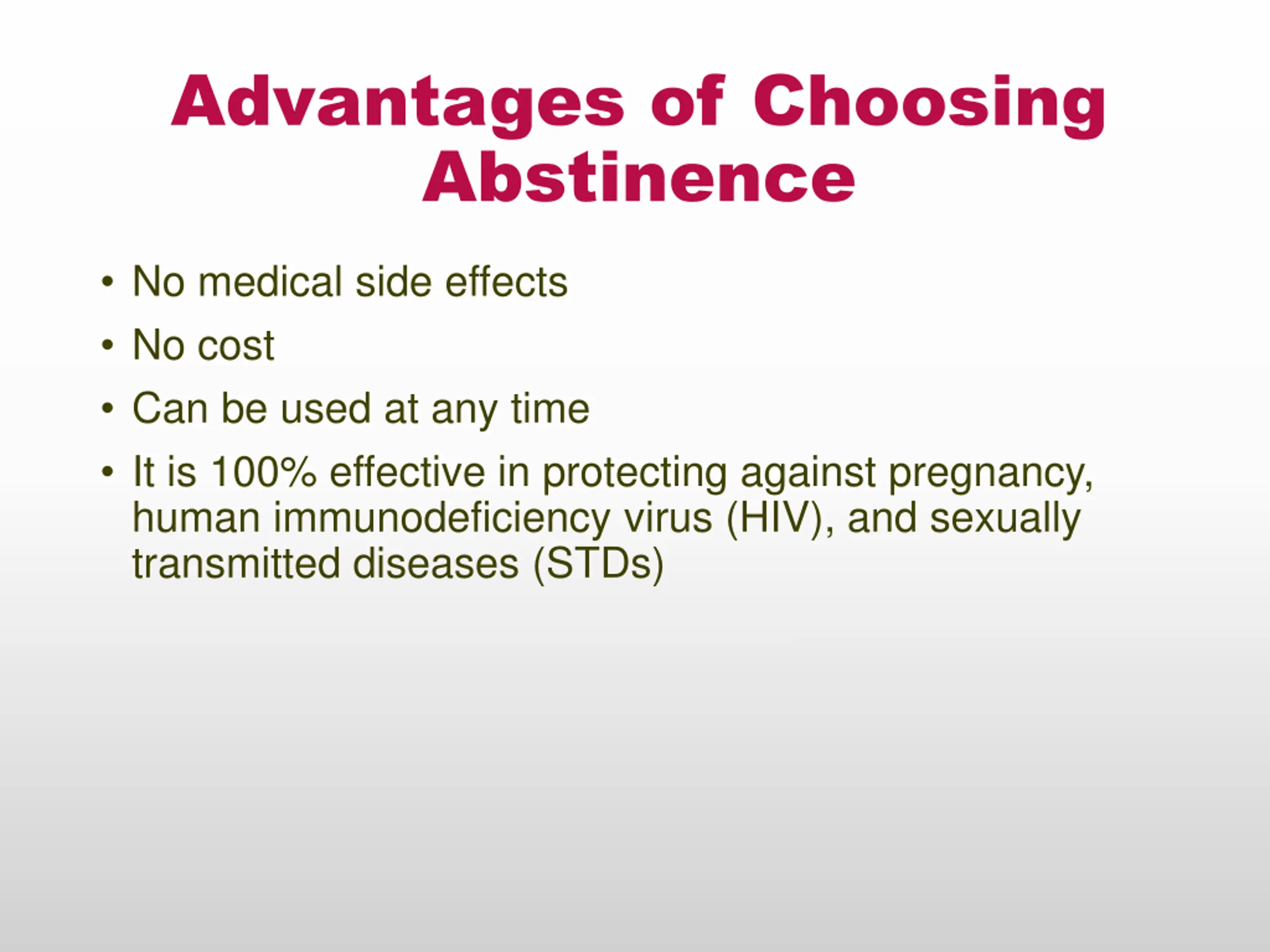 Advantages of Choosing Abstinence

• No medical side effects
• No cost
• Can be used at any time
• It is 100% effective in protecting against pregnancy, human immunodeficiency virus (HIV), and sexually transmitted diseases (STDs)